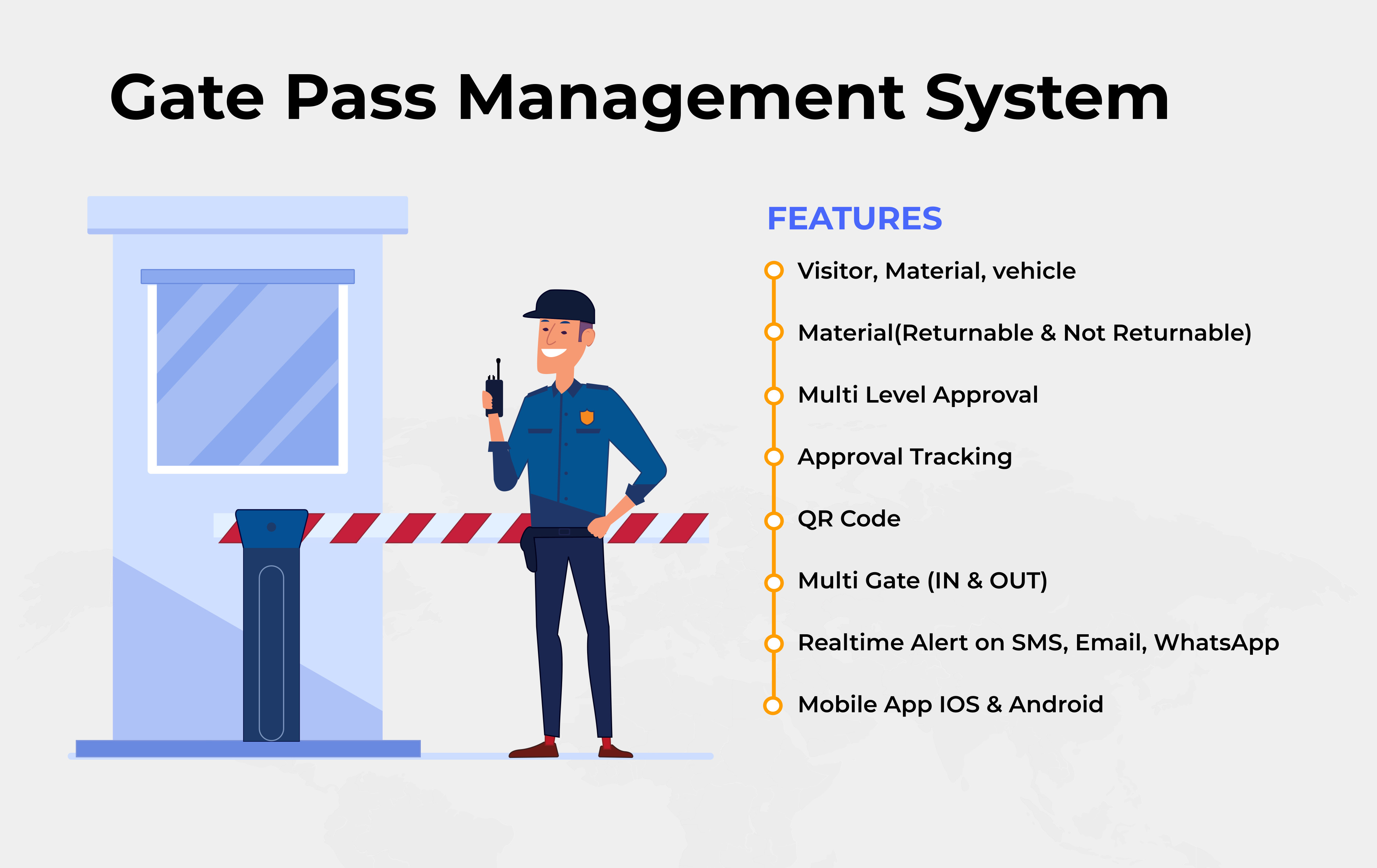 Gate Pass Management System

FEATURES

Visitor, Material, vehicle

Material(Returnable & Not Returnable)

Multi Level Approval

Approval Tracking

QR Code

Multi Gate (IN & OUT)

Realtime Alert on SMS, Email, WhatsApp

Mobile App IOS & Android